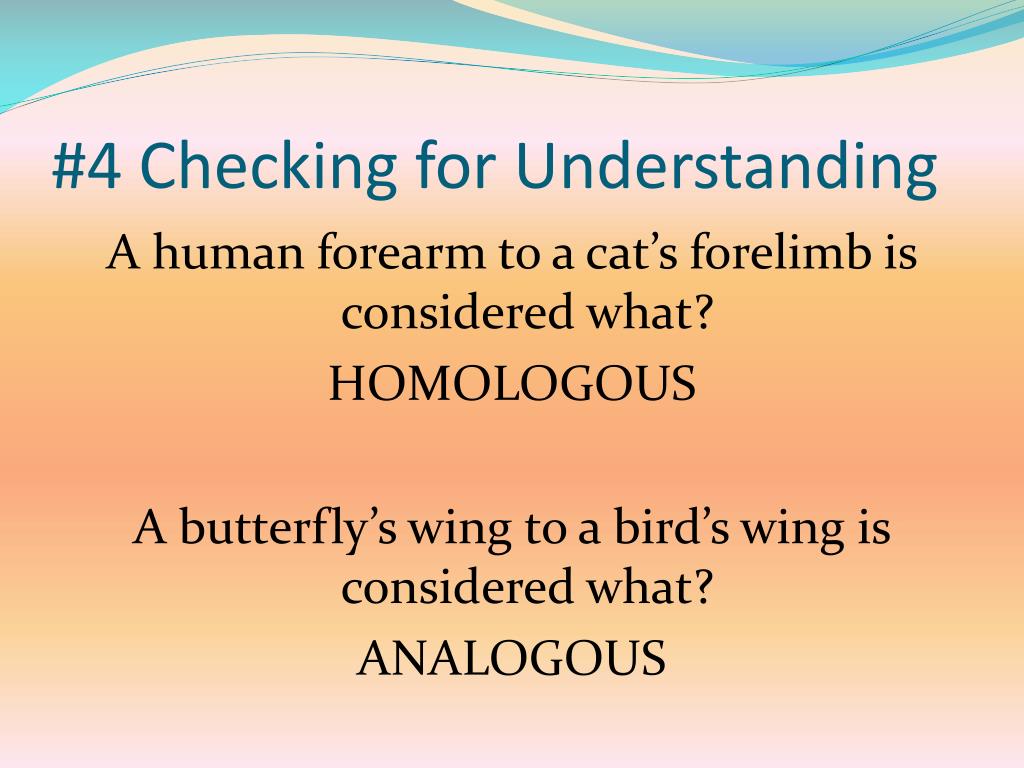 #4 Checking for Understanding

A human forearm to a cat’s forelimb is considered what?

HOMOLOGOUS

A butterfly’s wing to a bird’s wing is considered what?

ANALOGOUS